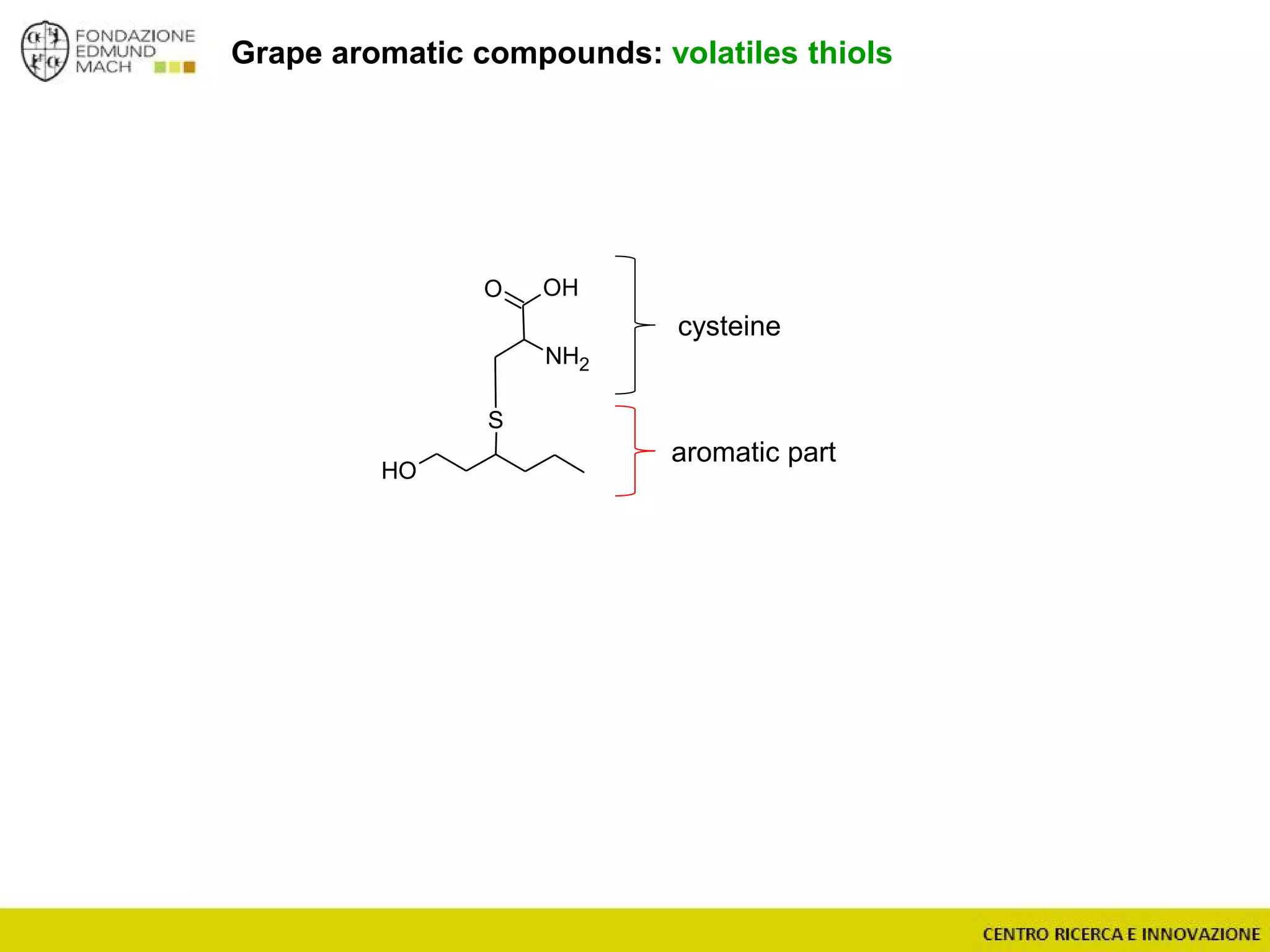 FONDAZIONE EDMUND MACH

Grape aromatic compounds: volatiles thiols

O OH

$NH_2$

S

HO

cysteine

aromatic part

CENTRO RICERCA E INNOVAZIONE